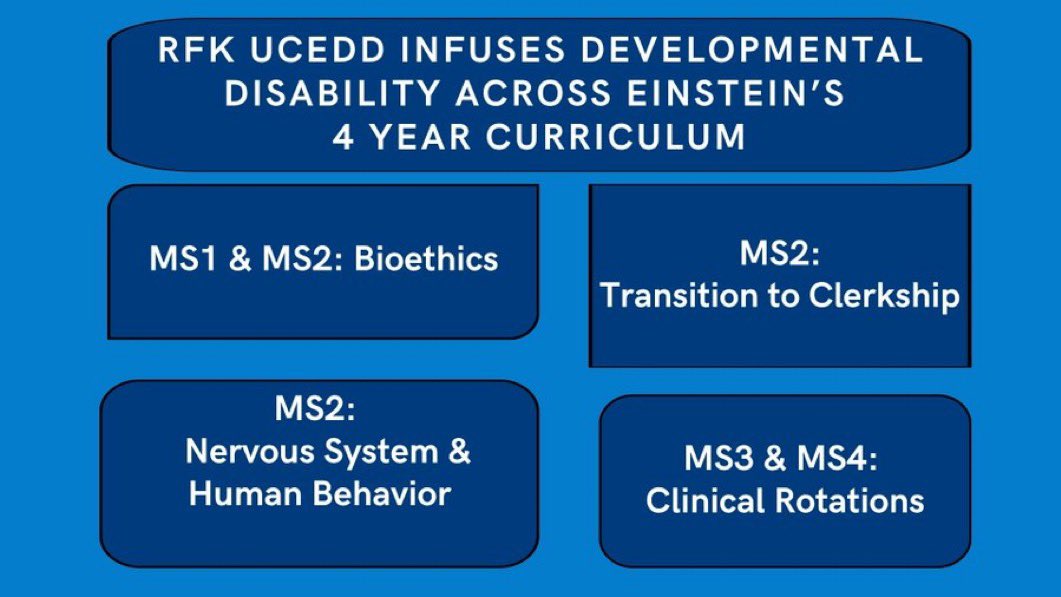 RFK UCEDD INFUSES DEVELOPMENTAL DISABILITY ACROSS EINSTEIN'S 4 YEAR CURRICULUM

MS1 & MS2: Bioethics

MS2: Transition to Clerkship

MS2: Nervous System & Human Behavior

MS3 & MS4: Clinical Rotations